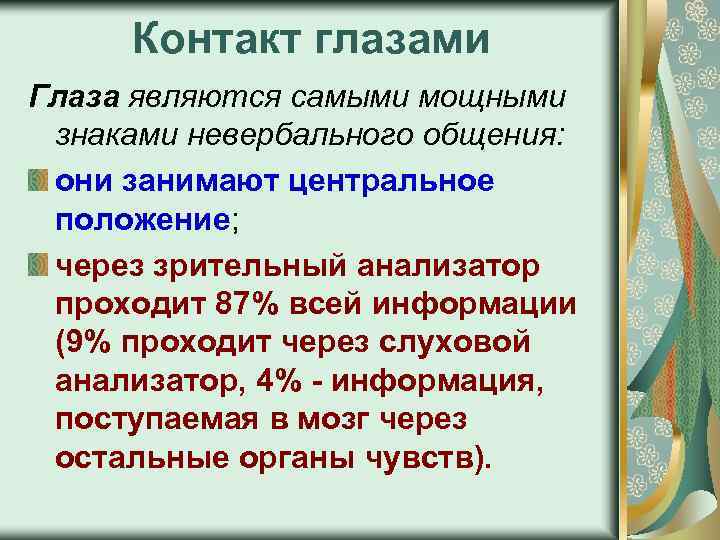 Контакт глазами

Глаза являются самыми мощными знаками невербального общения:

они занимают центральное положение;

через зрительный анализатор проходит 87% всей информации (9% проходит через слуховой анализатор, 4% - информация, поступаемая в мозг через остальные органы чувств).